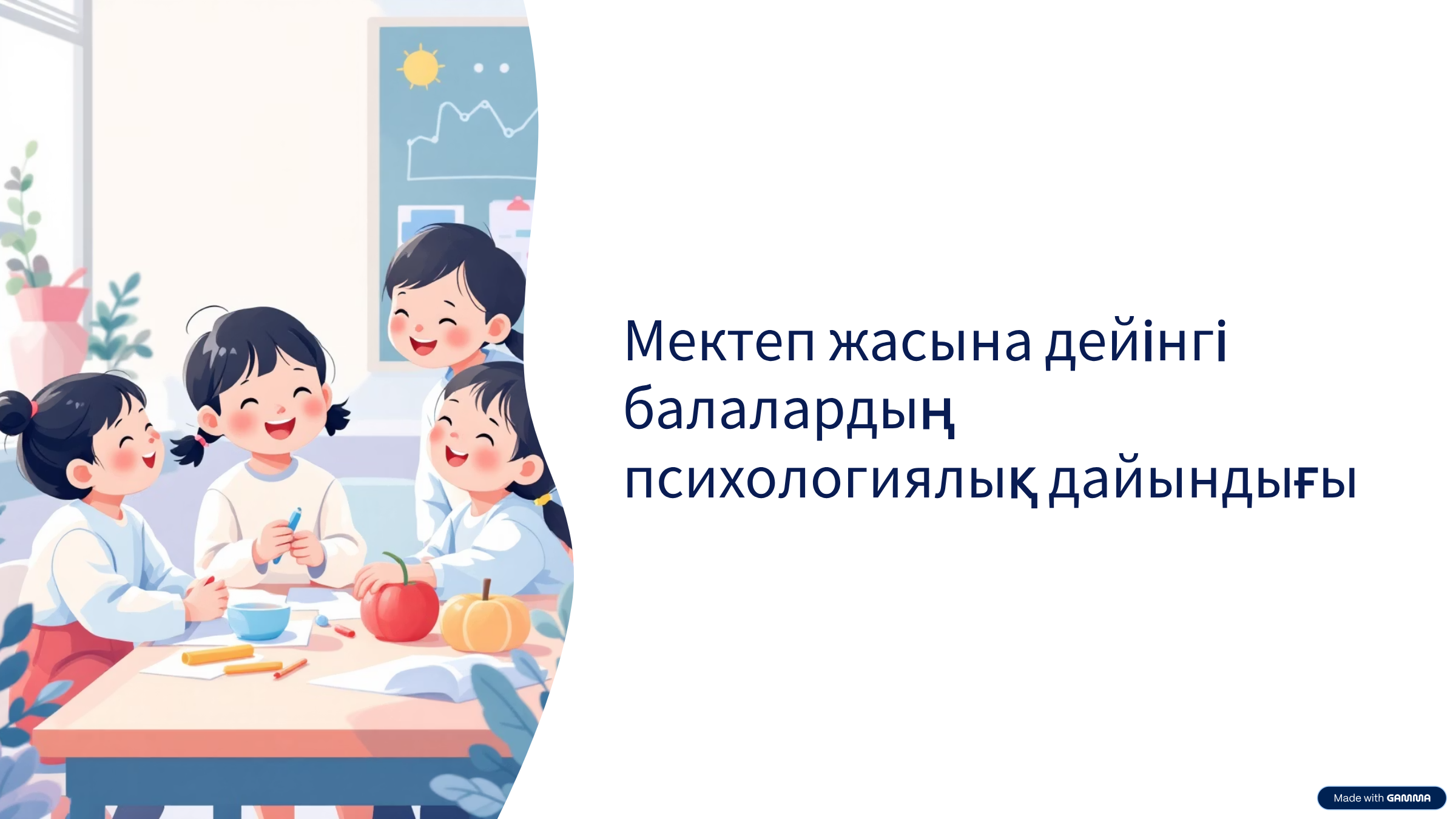 Мектеп жасына дейінгі балалардың психологиялық дайындығы

Made with GAMMA